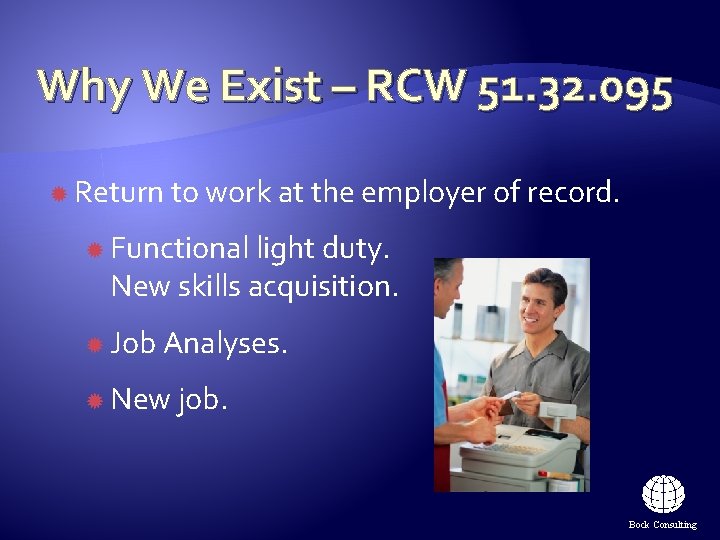 Why We Exist – RCW 51.32.095

Return to work at the employer of record.

Functional light duty. New skills acquisition.

Job Analyses.

New job.

Bock Consulting